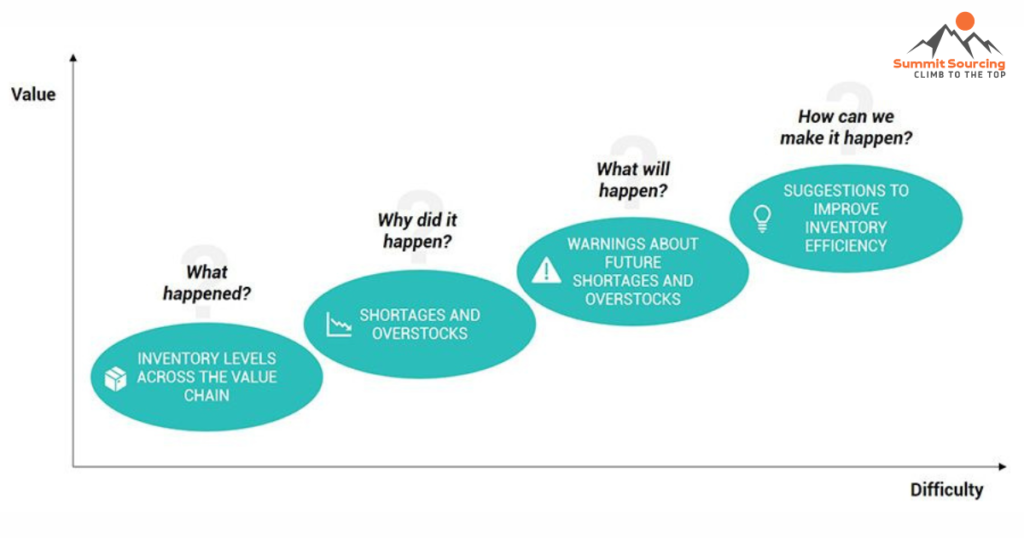 Summit Sourcing
CLIMB TO THE TOP

Value

What happened?

INVENTORY LEVELS ACROSS THE VALUE CHAIN

Why did it happen?

SHORTAGES AND OVERSTOCKS

What will happen?

WARNINGS ABOUT FUTURE SHORTAGES AND OVERSTOCKS

How can we make it happen?

SUGGESTIONS TO IMPROVE INVENTORY EFFICIENCY

Difficulty